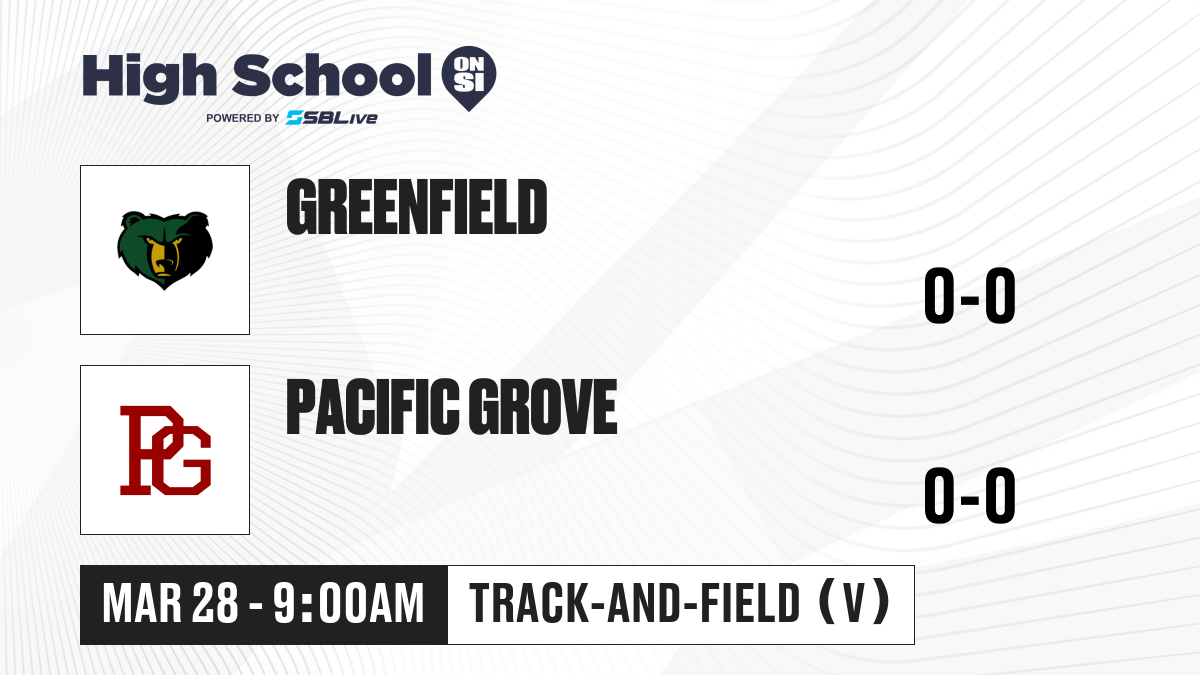 High School ON SI
POWERED BY SBLive

GREENFIELD

0-0

PG

PACIFIC GROVE

0-0

MAR 28 - 9:00AM

TRACK-AND-FIELD (V)